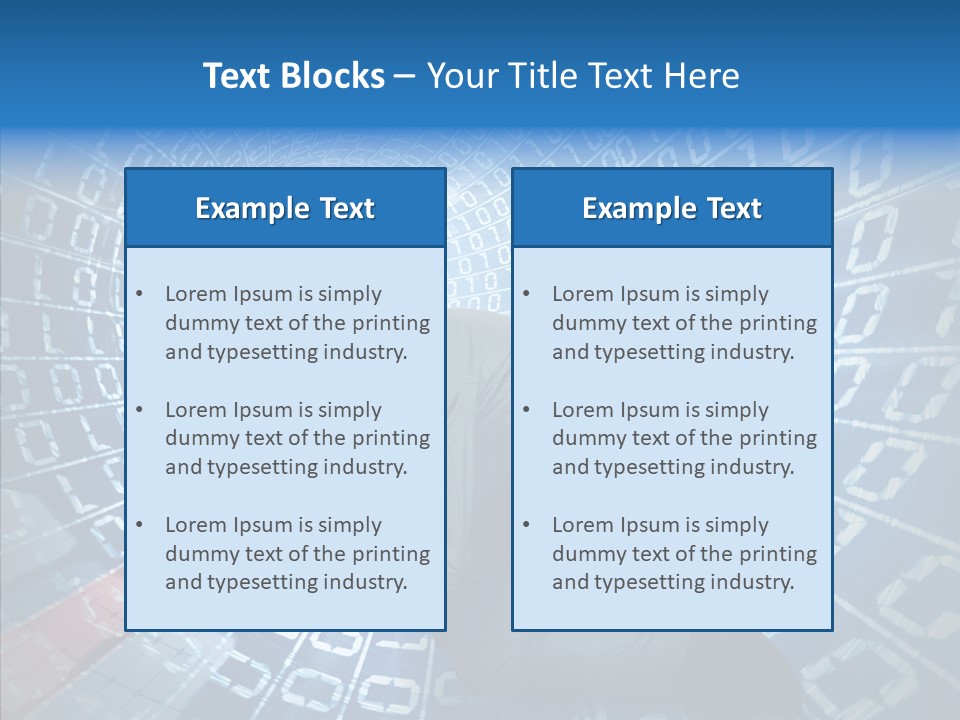 Text Blocks – Your Title Text Here

Example Text

• Lorem Ipsum is simply dummy text of the printing and typesetting industry.

• Lorem Ipsum is simply dummy text of the printing and typesetting industry.

• Lorem Ipsum is simply dummy text of the printing and typesetting industry.

Example Text

• Lorem Ipsum is simply dummy text of the printing and typesetting industry.

• Lorem Ipsum is simply dummy text of the printing and typesetting industry.

• Lorem Ipsum is simply dummy text of the printing and typesetting industry.